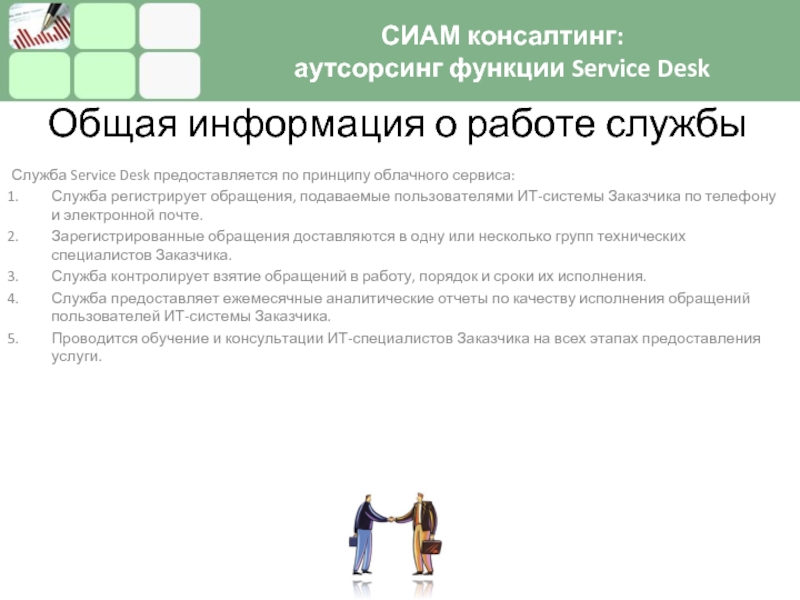 СИАМ консалтинг:
аутсорсинг функции Service Desk

Общая информация о работе службы

Служба Service Desk предоставляется по принципу облачного сервиса:

1. Служба регистрирует обращения, подаваемые пользователями ИТ-системы Заказчика по телефону и электронной почте.
2. Зарегистрированные обращения доставляются в одну или несколько групп технических специалистов Заказчика.
3. Служба контролирует взятие обращений в работу, порядок и сроки их исполнения.
4. Служба предоставляет ежемесячные аналитические отчеты по качеству исполнения обращений пользователей ИТ-системы Заказчика.
5. Проводится обучение и консультации ИТ-специалистов Заказчика на всех этапах предоставления услуги.